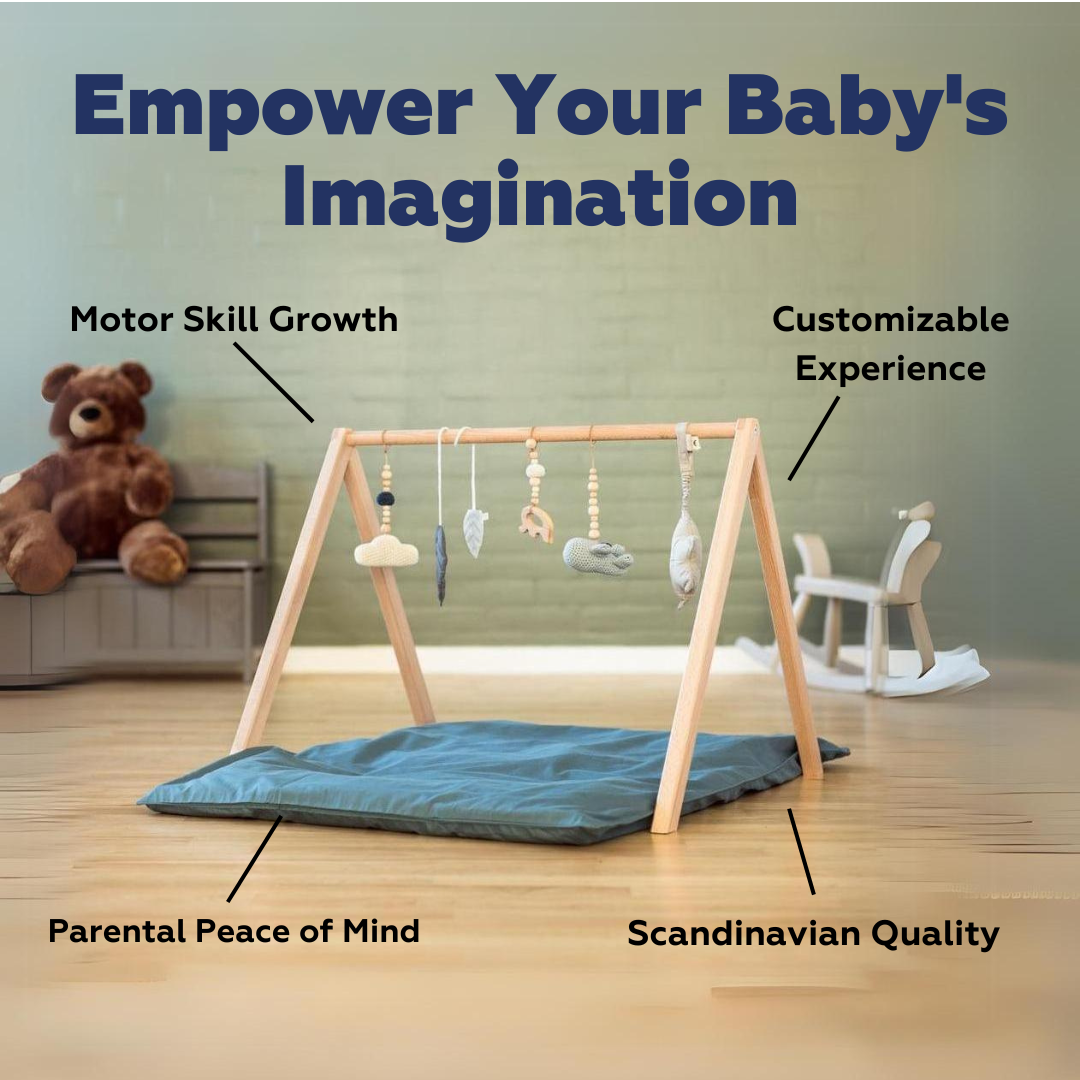 Empower Your Baby's Imagination

Motor Skill Growth

Customizable Experience

Parental Peace of Mind

Scandinavian Quality